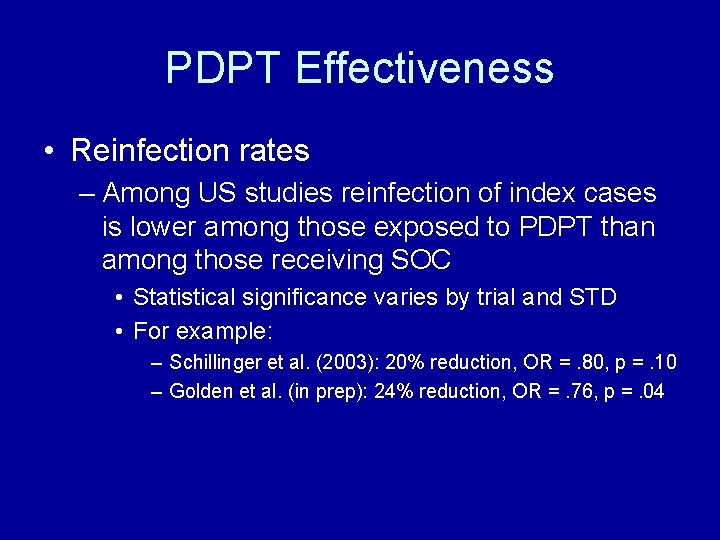 PDPT Effectiveness

• Reinfection rates

– Among US studies reinfection of index cases is lower among those exposed to PDPT than among those receiving SOC

• Statistical significance varies by trial and STD

• For example:

– Schillinger et al. (2003): 20% reduction, OR = .80, p = .10

– Golden et al. (in prep): 24% reduction, OR = .76, p = .04